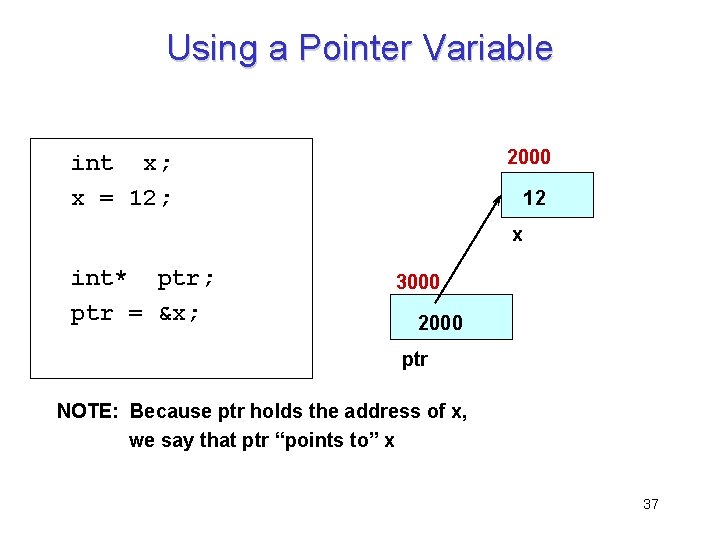 Using a Pointer Variable

int x;
x = 12;

int* ptr;
ptr = &x;

2000

12

x

3000

2000

ptr

NOTE: Because ptr holds the address of x, we say that ptr “points to” x

37